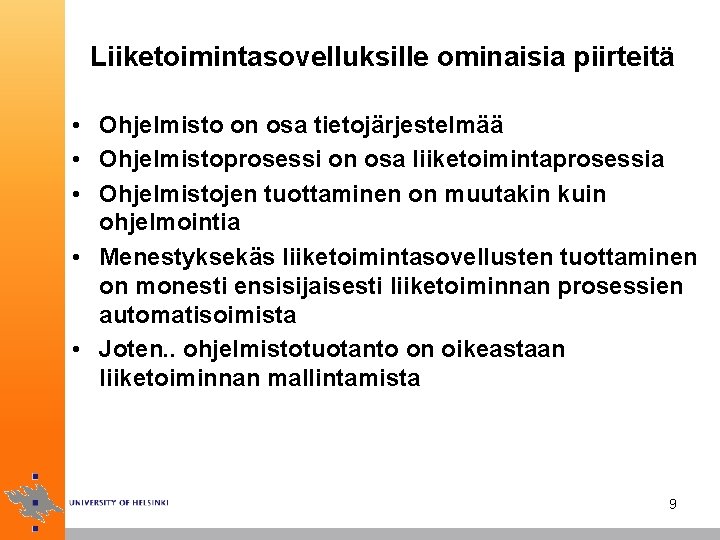 Liiketoimintasovelluksille ominaisia piirteitä

• Ohjelmisto on osa tietojärjestelmää
• Ohjelmistoprosessi on osa liiketoimintaprosessia
• Ohjelmistojen tuottaminen on muutakin kuin ohjelmointia
• Menestyksekäs liiketoimintasovellusten tuottaminen on monesti ensisijaisesti liiketoiminnan prosessien automatisoimista
• Joten.. ohjelmistotuotanto on oikeastaan liiketoiminnan mallintamista

UNIVERSITY OF HELSINKI

9